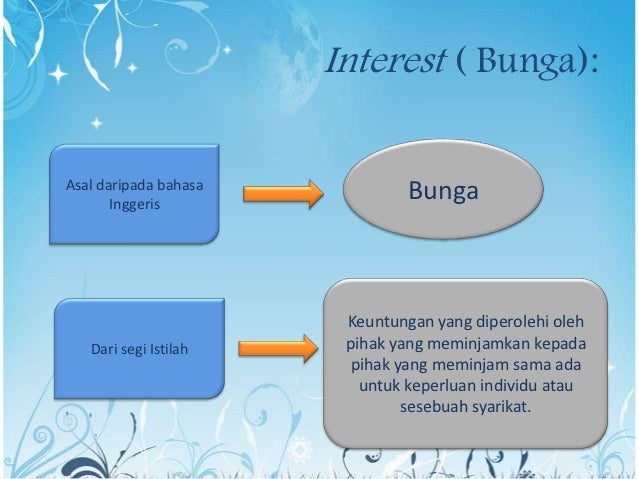 Interest ( Bunga):

Asal daripada bahasa Inggeris

Bunga

Dari segi Istilah

Keuntungan yang diperolehi oleh pihak yang meminjamkan kepada pihak yang meminjam sama ada untuk keperluan individu atau sesebuah syarikat.